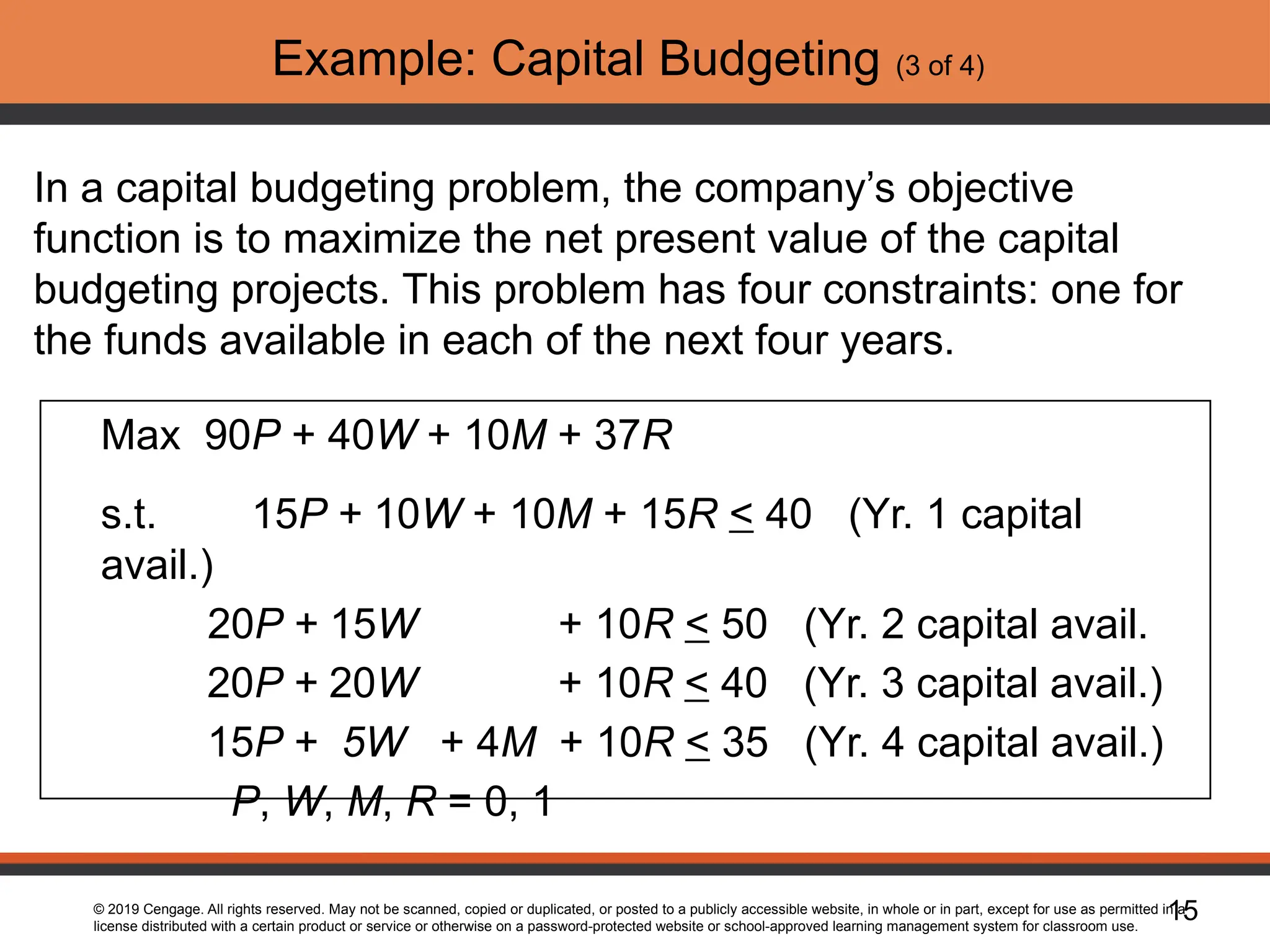 Example: Capital Budgeting (3 of 4)

In a capital budgeting problem, the company's objective function is to maximize the net present value of the capital budgeting projects. This problem has four constraints: one for the funds available in each of the next four years.

Max $90P + 40W + 10M + 37R$

s.t. $15P + 10W + 10M + 15R \leq 40$ (Yr. 1 capital avail.)

$20P + 15W + 10R \leq 50$ (Yr. 2 capital avail.

$20P + 20W + 10R \leq 40$ (Yr. 3 capital avail.)

$15P + 5W + 4M + 10R \leq 35$ (Yr. 4 capital avail.)

$P, W, M, R = 0, 1$

© 2019 Cengage. All rights reserved. May not be scanned, copied or duplicated, or posted to a publicly accessible website, in whole or in part, except for use as permitted in a license distributed with a certain product or service or otherwise on a password-protected website or school-approved learning management system for classroom use.

15